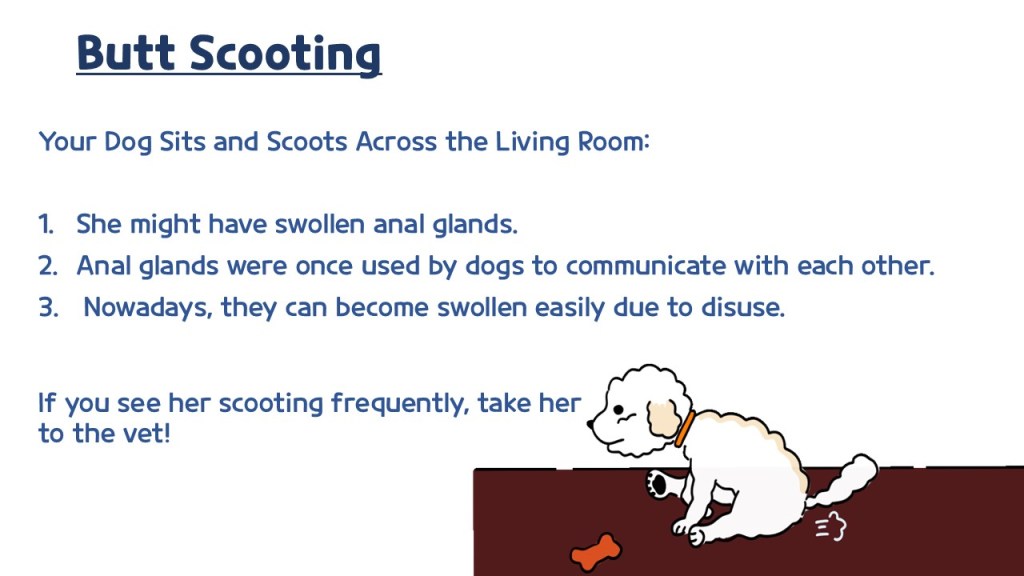 Butt Scooting

Your Dog Sits and Scoots Across the Living Room:

1. She might have swollen anal glands.
2. Anal glands were once used by dogs to communicate with each other.
3. Nowadays, they can become swollen easily due to disuse.

If you see her scooting frequently, take her to the vet!